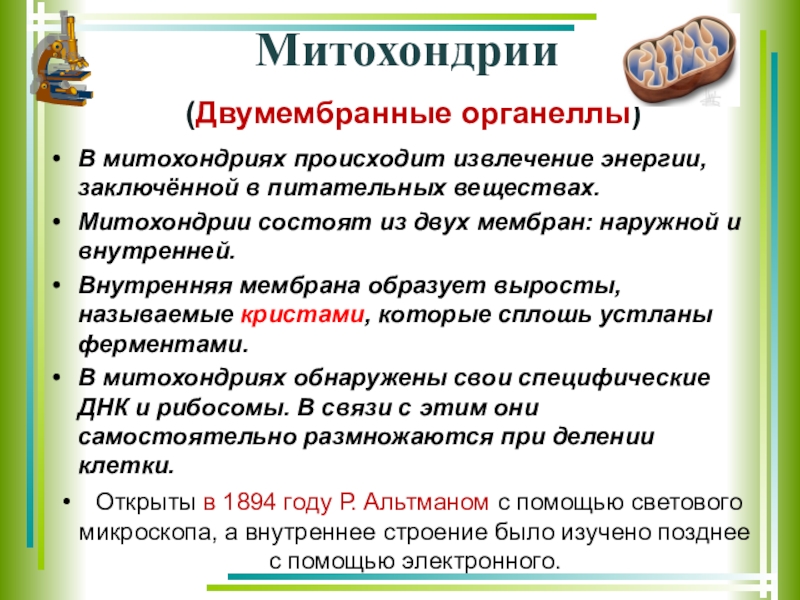 Митохондрии

(Двумембранные органеллы)

• В митохондриях происходит извлечение энергии, заключённой в питательных веществах.
• Митохондрии состоят из двух мембран: наружной и внутренней.
• Внутренняя мембрана образует выросты, называемые кристами, которые сплошь устланы ферментами.
• В митохондриях обнаружены свои специфические ДНК и рибосомы. В связи с этим они самостоятельно размножаются при делении клетки.

• Открыты в 1894 году Р. Альтманом с помощью светового микроскопа, а внутреннее строение было изучено позднее с помощью электронного.